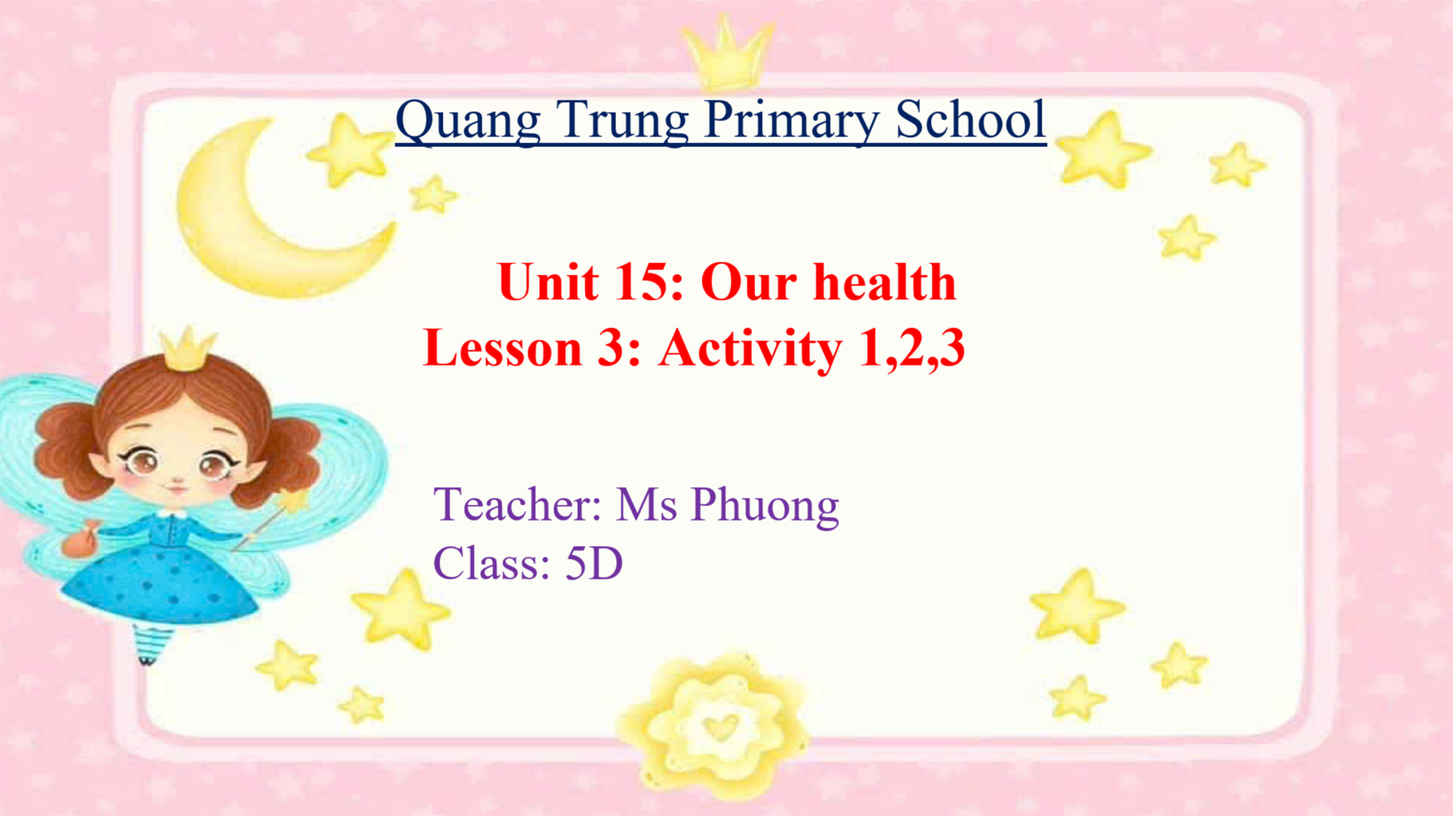 Quang Trung Primary School

Unit 15: Our health
Lesson 3: Activity 1,2,3

Teacher: Ms Phuong
Class: 5D